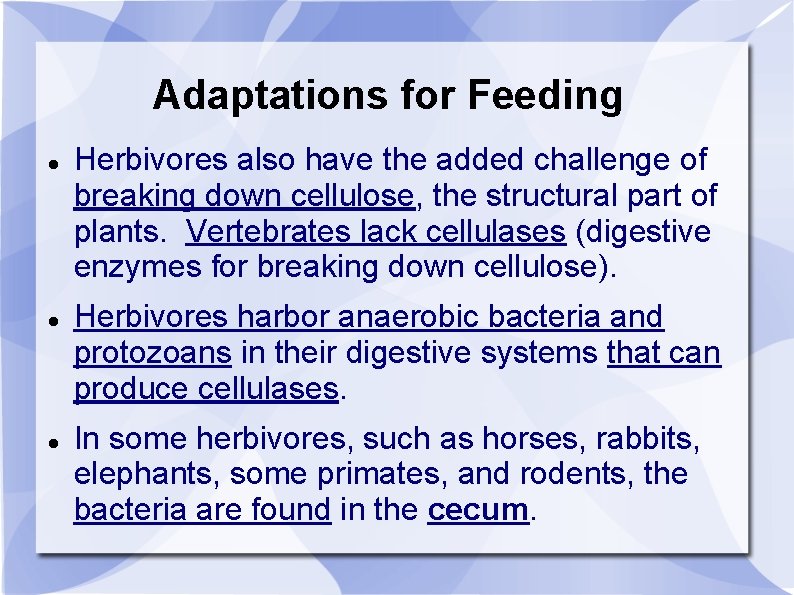 Adaptations for Feeding

• Herbivores also have the added challenge of breaking down cellulose, the structural part of plants. Vertebrates lack cellulases (digestive enzymes for breaking down cellulose).

• Herbivores harbor anaerobic bacteria and protozoans in their digestive systems that can produce cellulases.

• In some herbivores, such as horses, rabbits, elephants, some primates, and rodents, the bacteria are found in the cecum.